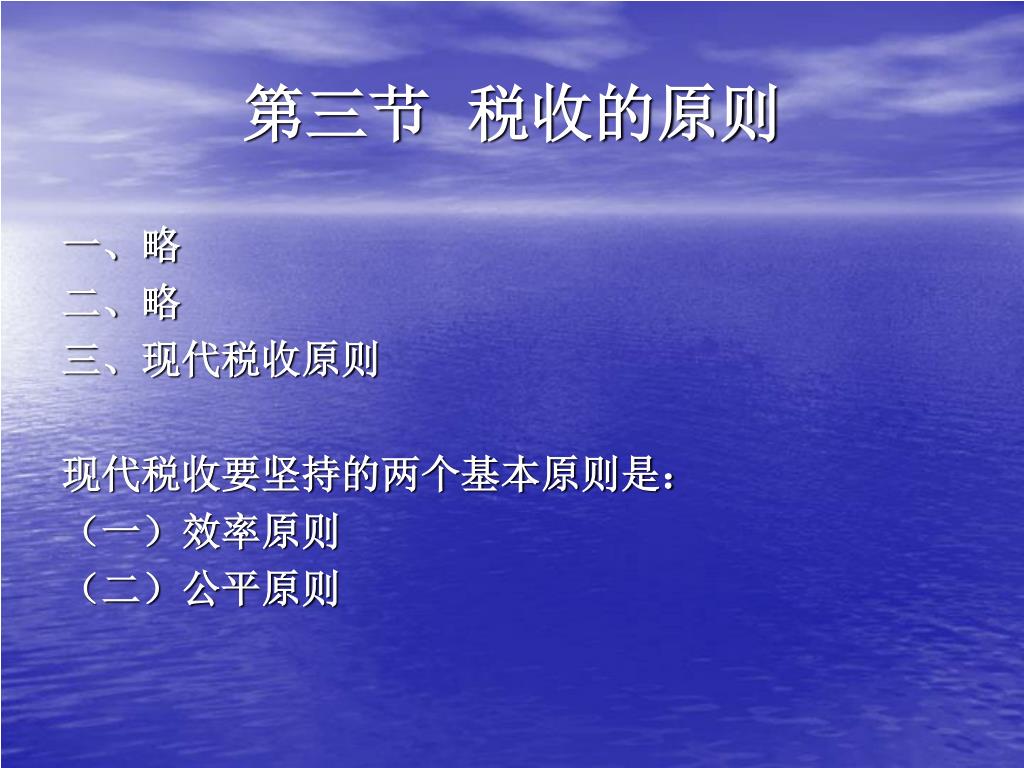 第三节 税收的原则

一、略
二、略
三、现代税收原则

现代税收要坚持的两个基本原则是：
（一）效率原则
（二）公平原则